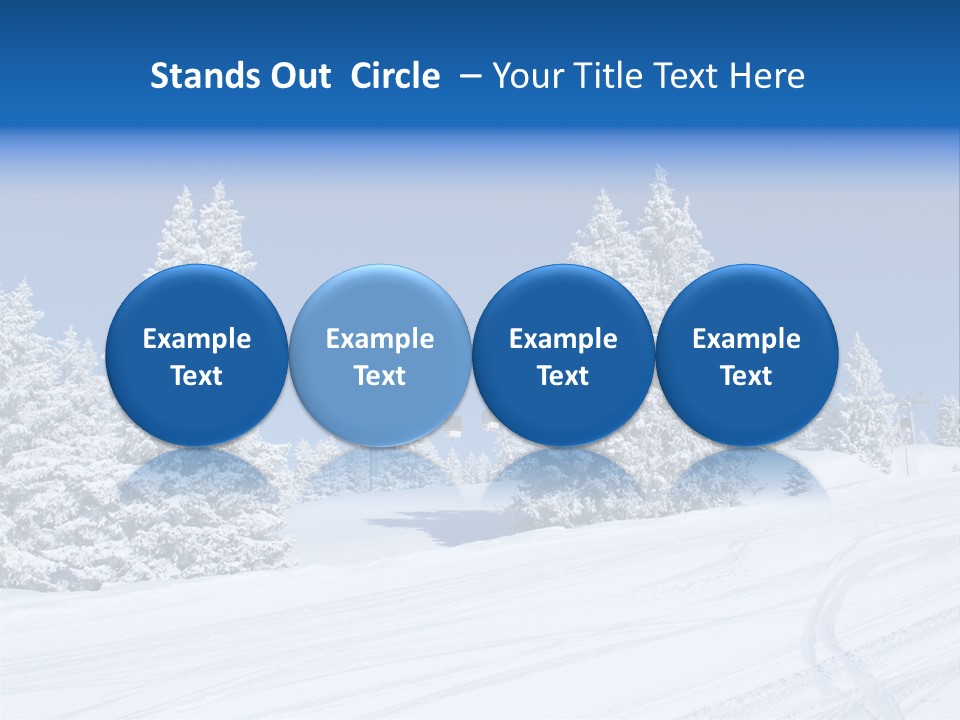 Stands Out Circle – Your Title Text Here

Example Text

Example Text

Example Text

Example Text